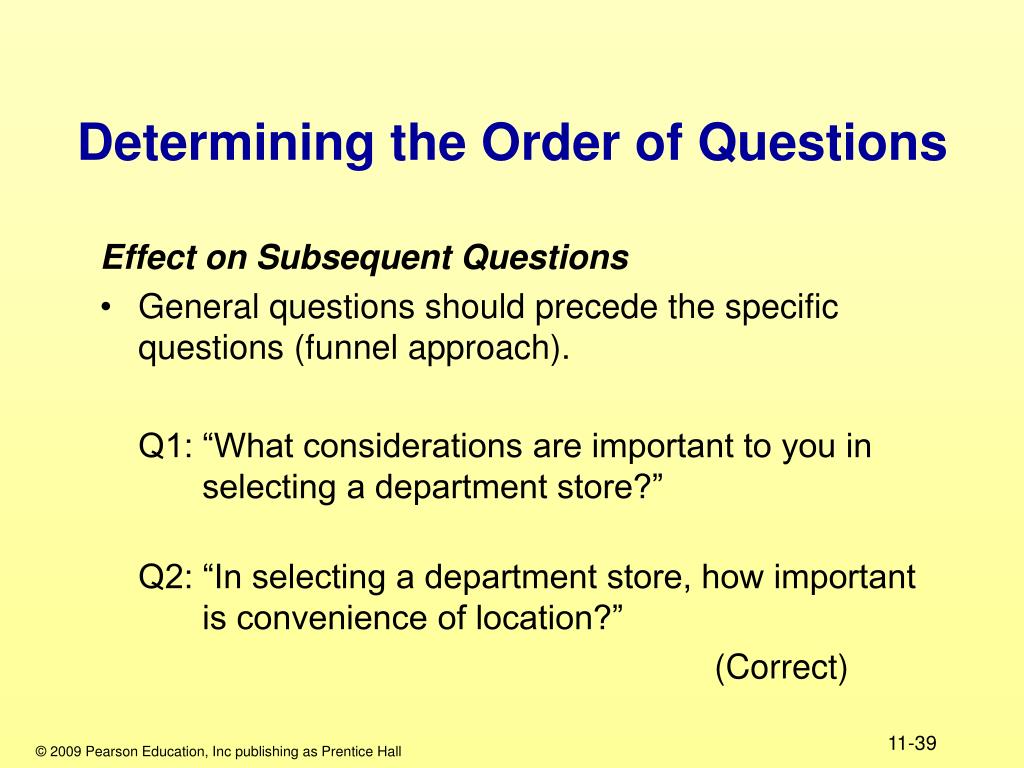 Determining the Order of Questions

Effect on Subsequent Questions

• General questions should precede the specific questions (funnel approach).

Q1: “What considerations are important to you in selecting a department store?”

Q2: “In selecting a department store, how important is convenience of location?”

(Correct)

© 2009 Pearson Education, Inc publishing as Prentice Hall

11-39